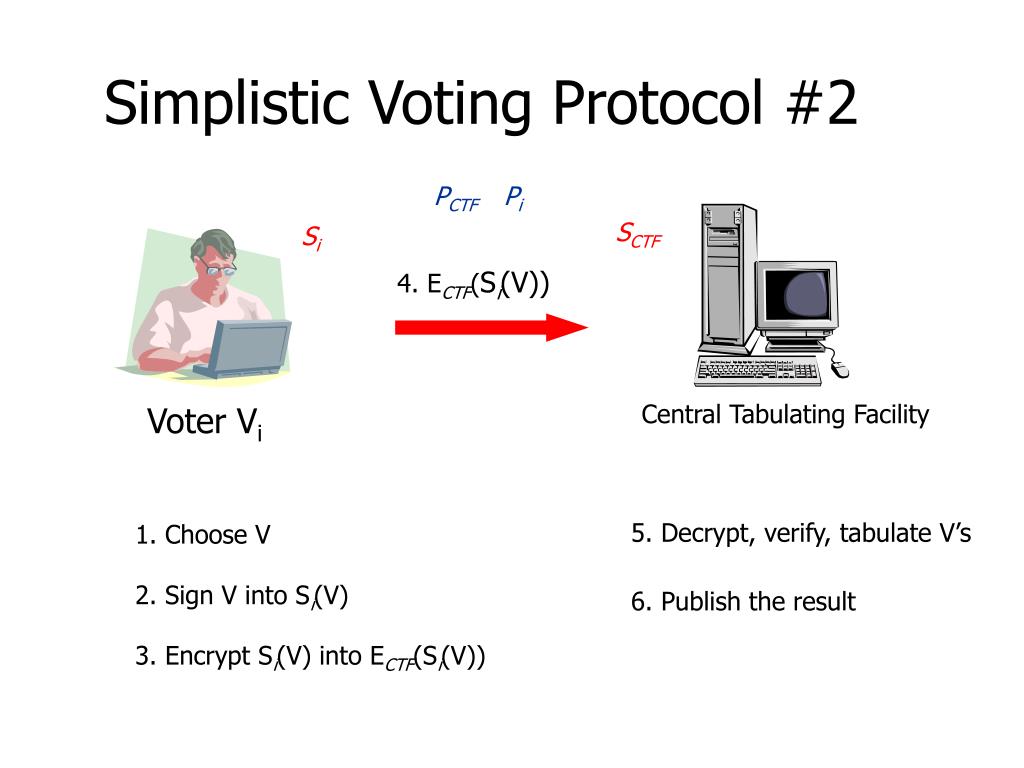 Simplistic Voting Protocol #2

$P_{CTF}$ $P_i$

$S_i$

$S_{CTF}$

4. $E_{CTF}(S_i(V))$

Voter $V_i$

Central Tabulating Facility

1. Choose V

2. Sign V into $S_i(V)$

3. Encrypt $S_i(V)$ into $E_{CTF}(S_i(V))$

5. Decrypt, verify, tabulate V's

6. Publish the result